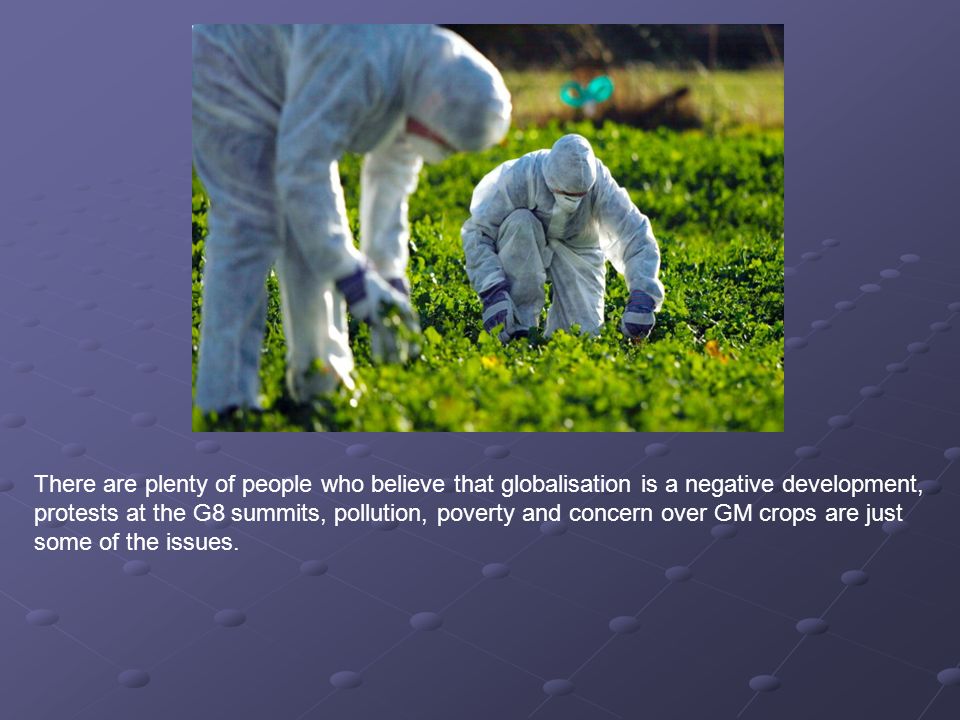 There are plenty of people who believe that globalisation is a negative development, protests at the G8 summits, pollution, poverty and concern over GM crops are just some of the issues.